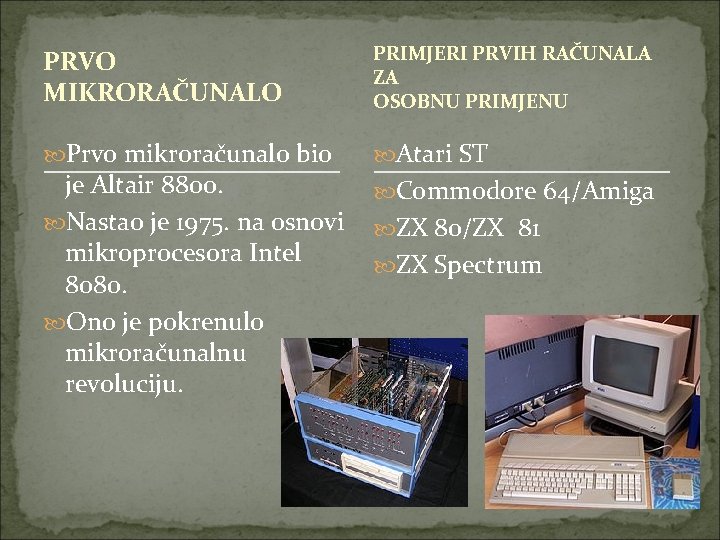 PRVO MIKRORAČUNALO

Prvo mikroračunalo bio je Altair 8800.

Nastao je 1975. na osnovi mikroprocesora Intel 8080.

Ono je pokrenulo mikroračunalnu revoluciju.

PRIMJERI PRVIH RAČUNALA ZA OSOBNU PRIMJENU

Atari ST

Commodore 64/Amiga

ZX 80/ZX 81

ZX Spectrum